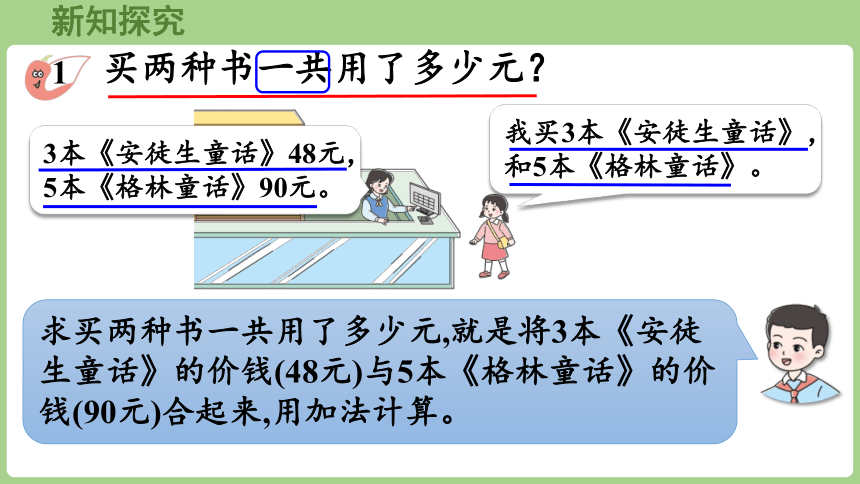 新知探究

1 买两种书一共用了多少元？

3本《安徒生童话》48元，
5本《格林童话》90元。

我买3本《安徒生童话》，
和5本《格林童话》。

求买两种书一共用了多少元,就是将3本《安徒生童话》的价钱(48元)与5本《格林童话》的价钱(90元)合起来,用加法计算。